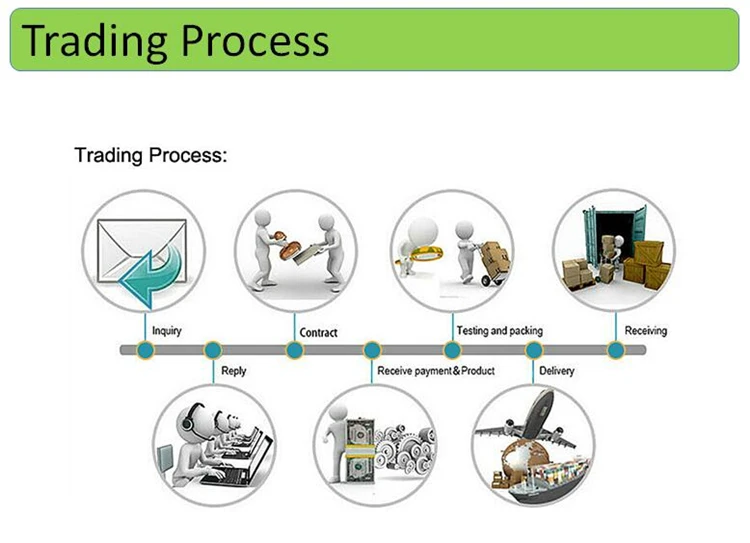 Trading Process

Trading Process:

Inquiry

Reply

Contract

Receive payment&Product

Testing and packing

Delivery

Receiving